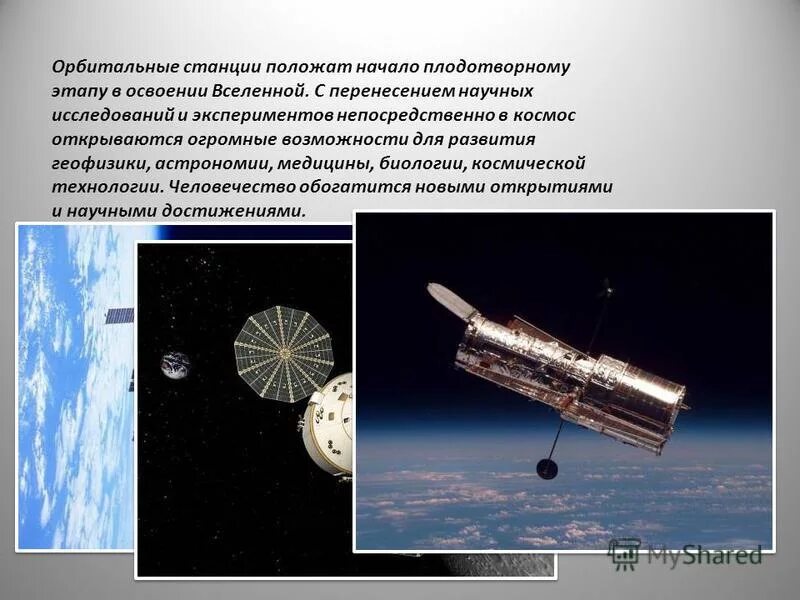 Орбитальные станции положат начало плодотворному этапу в освоении Вселенной. С перенесением научных исследований и экспериментов непосредственно в космос открываются огромные возможности для развития геофизики, астрономии, медицины, биологии, космической технологии. Человечество обогатится новыми открытиями и научными достижениями.

MyShared